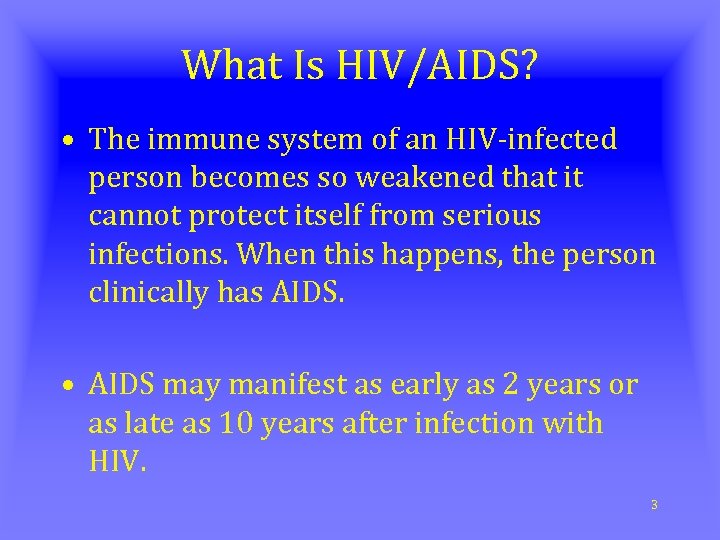 What Is HIV/AIDS?

• The immune system of an HIV-infected person becomes so weakened that it cannot protect itself from serious infections. When this happens, the person clinically has AIDS.

• AIDS may manifest as early as 2 years or as late as 10 years after infection with HIV.

3